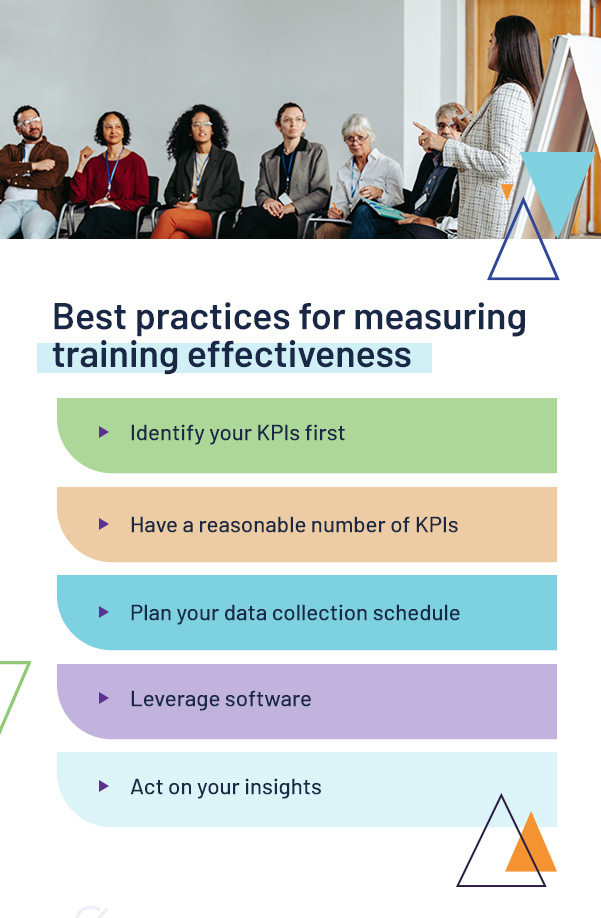 Best practices for measuring training effectiveness

Identify your KPIs first

Have a reasonable number of KPIs

Plan your data collection schedule

Leverage software

Act on your insights